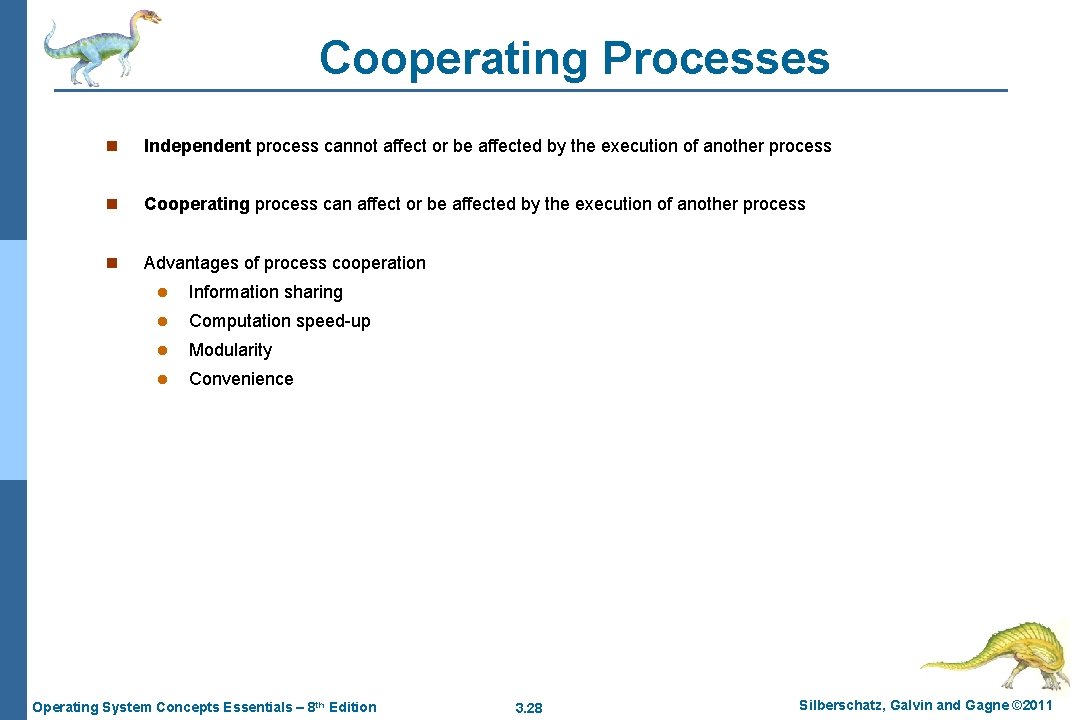 Cooperating Processes

n Independent process cannot affect or be affected by the execution of another process

n Cooperating process can affect or be affected by the execution of another process

n Advantages of process cooperation

l Information sharing

l Computation speed-up

l Modularity

l Convenience

Operating System Concepts Essentials – 8th Edition

3.28

Silberschatz, Galvin and Gagne ©2011